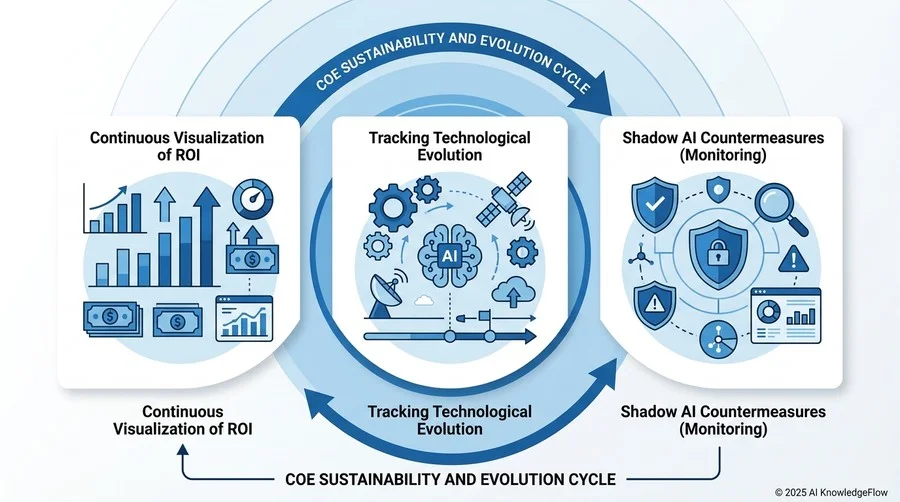 COE SUSTAINABILITY AND EVOLUTION CYCLE

Continuous Visualization of ROI

Tracking Technological Evolution

AI

Shadow AI Countermeasures (Monitoring)

Continuous Visualization of ROI

Tracking Technological Evolution

Shadow AI Countermeasures (Monitoring)

COE SUSTAINABILITY AND EVOLUTION CYCLE

© 2025 AI KnowledgeFlow